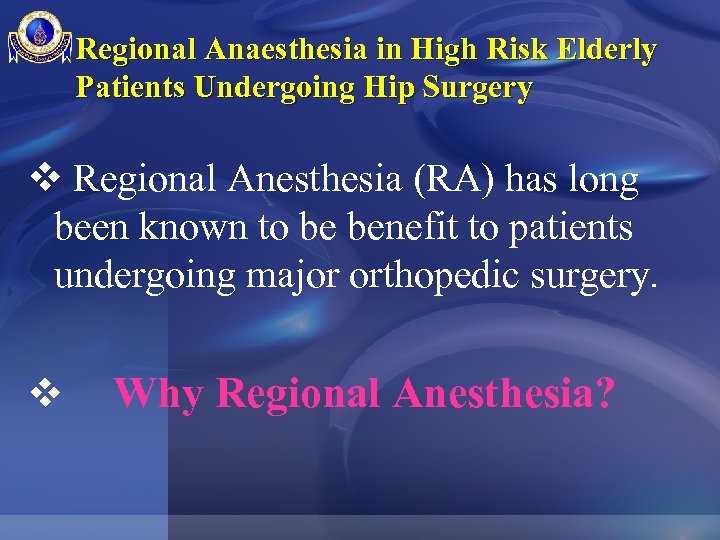 Regional Anaesthesia in High Risk Elderly Patients Undergoing Hip Surgery

❖ Regional Anesthesia (RA) has long been known to be benefit to patients undergoing major orthopedic surgery.

❖ Why Regional Anesthesia?